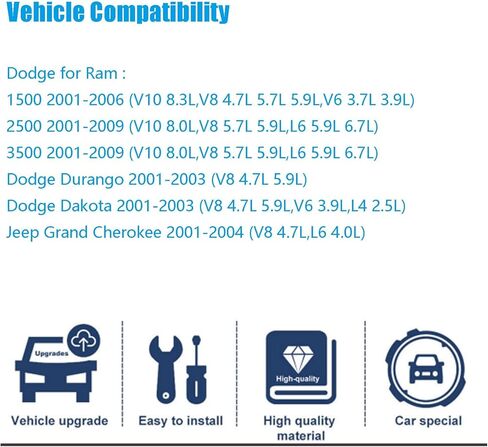 Vehicle Compatibility

Dodge for Ram :

1500 2001-2006 (V10 8.3L,V8 4.7L 5.7L 5.9L,V6 3.7L 3.9L)

2500 2001-2009 (V10 8.0L,V8 5.7L 5.9L,L6 5.9L 6.7L)

3500 2001-2009 (V10 8.0L,V8 5.7L 5.9L,L6 5.9L 6.7L)

Dodge Durango 2001-2003 (V8 4.7L 5.9L)

Dodge Dakota 2001-2003 (V8 4.7L 5.9L,V6 3.9L,L4 2.5L)

Jeep Grand Cherokee 2001-2004 (V8 4.7L,L6 4.0L)

Upgrades

Vehicle upgrade

Easy to install

High-quality

High quality material

Car special